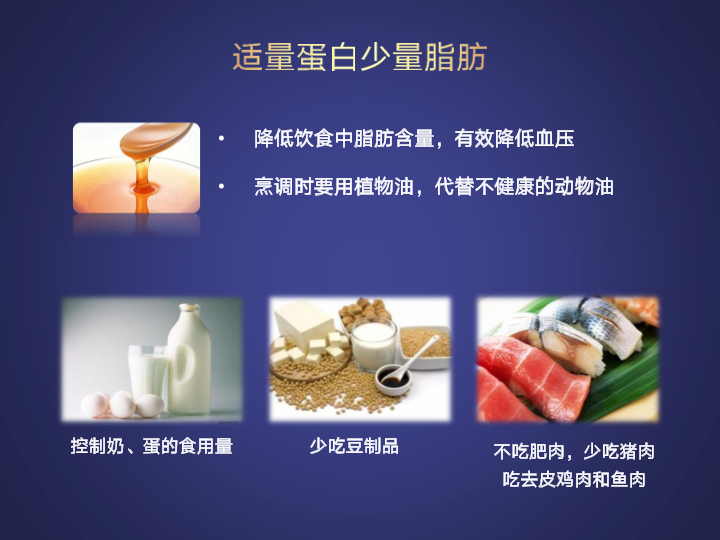 适量蛋白少量脂肪

• 降低饮食中脂肪含量，有效降低血压

• 烹调时要用植物油，代替不健康的动物油

控制奶、蛋的食用量

少吃豆制品

不吃肥肉，少吃猪肉
吃去皮鸡肉和鱼肉